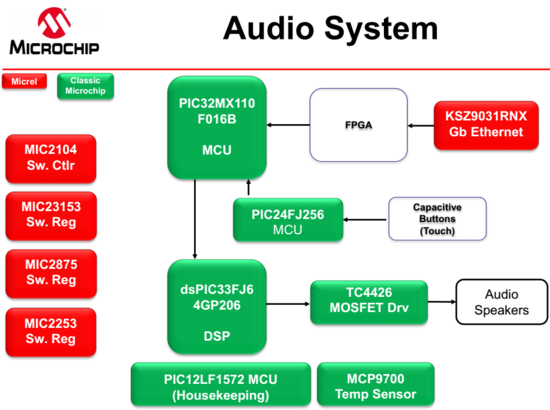 MICROCHIP

Audio System

Micrel

Classic Microchip

MIC2104 Sw. Ctlr

MIC23153 Sw. Reg

MIC2875 Sw. Reg

MIC2253 Sw. Reg

PIC32MX110 F016B

MCU

FPGA

KSZ9031RNX Gb Ethernet

PIC24FJ256 MCU

Capacitive Buttons (Touch)

dsPIC33FJ6 4GP206

DSP

TC4426 MOSFET Drv

Audio Speakers

PIC12LF1572 MCU (Housekeeping)

MCP9700 Temp Sensor